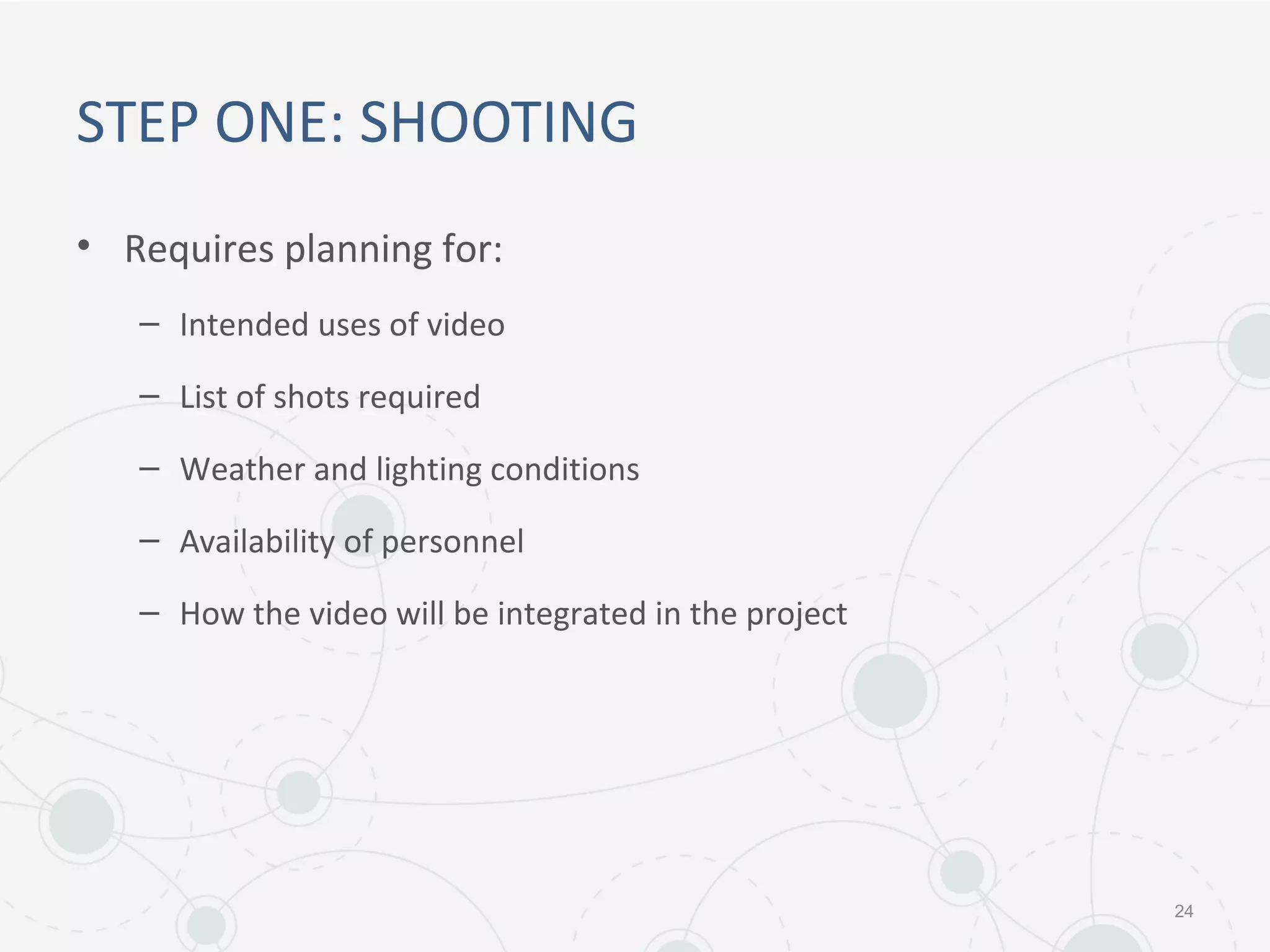 STEP ONE: SHOOTING

• Requires planning for:

– Intended uses of video

– List of shots required

– Weather and lighting conditions

– Availability of personnel

– How the video will be integrated in the project

24